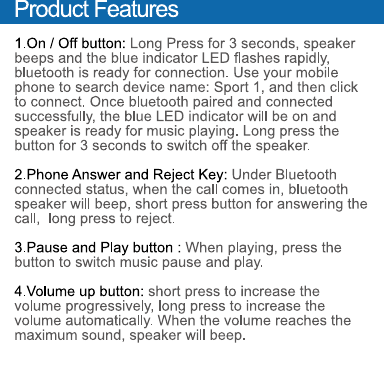 Product Features

1.On / Off button: Long Press for 3 seconds, speaker beeps and the blue indicator LED flashes rapidly, bluetooth is ready for connection. Use your mobile phone to search device name: Sport 1, and then click to connect. Once bluetooth paired and connected successfully, the blue LED indicator will be on and speaker is ready for music playing. Long press the button for 3 seconds to switch off the speaker.

2.Phone Answer and Reject Key: Under Bluetooth connected status, when the call comes in, bluetooth speaker will beep, short press button for answering the call, long press to reject.

3.Pause and Play button : When playing, press the button to switch music pause and play.

4.Volume up button: short press to increase the volume progressively, long press to increase the volume automatically. When the volume reaches the maximum sound, speaker will beep.